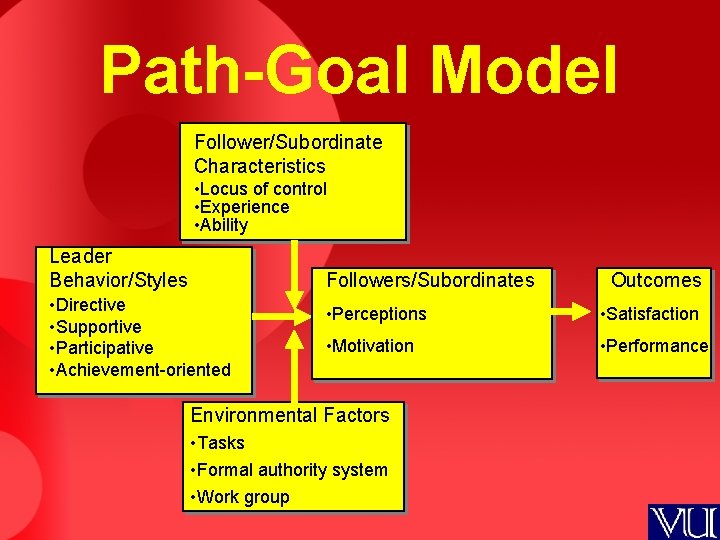 Path-Goal Model

Follower/Subordinate Characteristics
•Locus of control
•Experience
•Ability

Leader Behavior/Styles
•Directive
•Supportive
•Participative
•Achievement-oriented

Followers/Subordinates
•Perceptions
•Motivation

Outcomes
•Satisfaction
•Performance

Environmental Factors
•Tasks
•Formal authority system
•Work group

VU